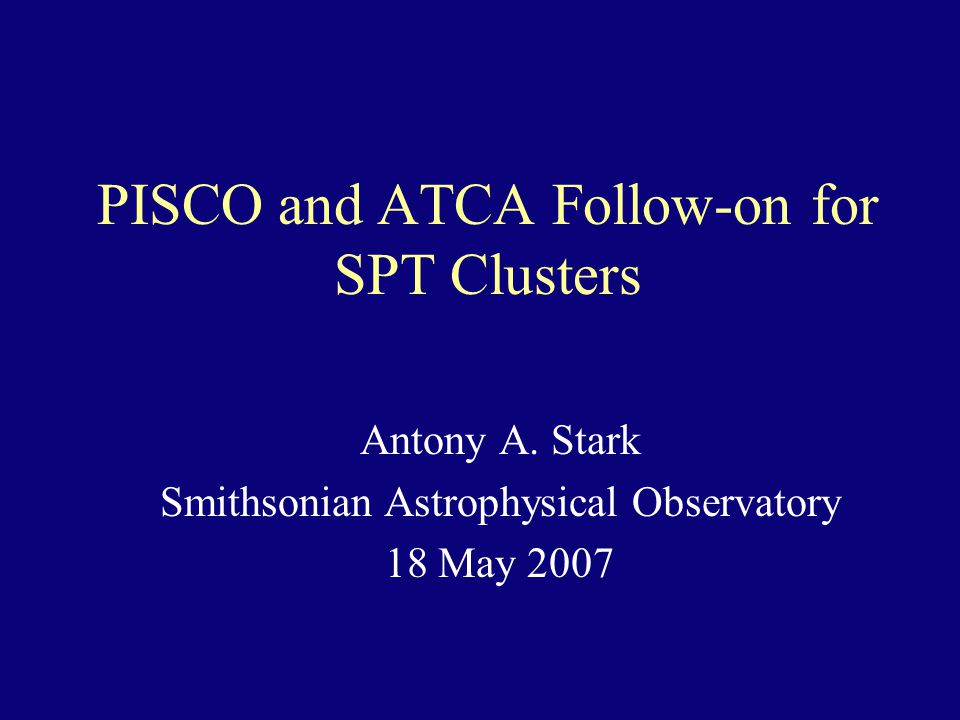 PISCO and ATCA Follow-on for SPT Clusters

Antony A. Stark
Smithsonian Astrophysical Observatory
18 May 2007